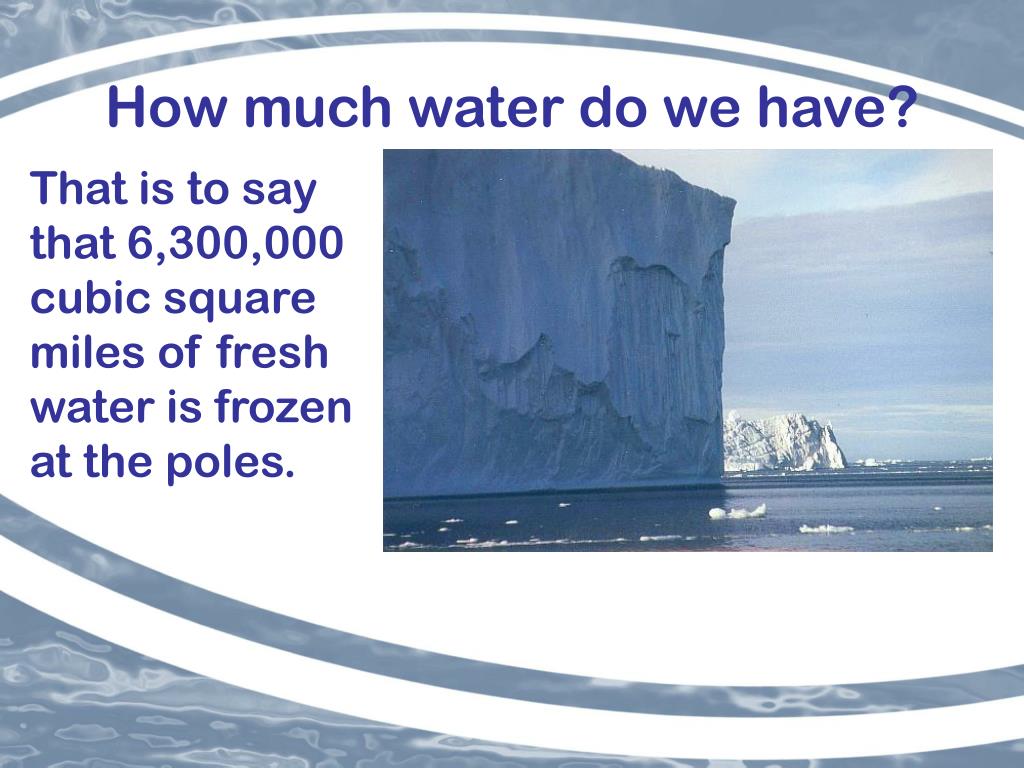 How much water do we have?

That is to say that 6,300,000 cubic square miles of fresh water is frozen at the poles.